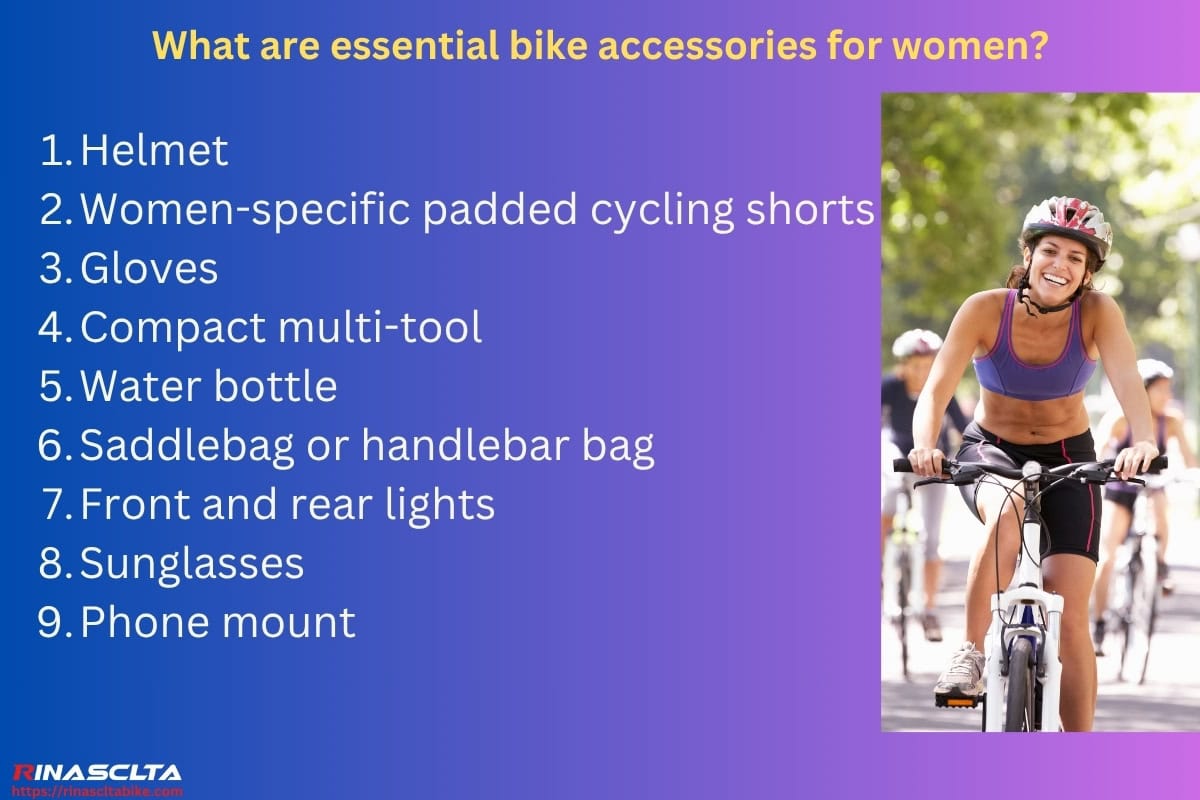 What are essential bike accessories for women?

1. Helmet
2. Women-specific padded cycling shorts
3. Gloves
4. Compact multi-tool
5. Water bottle
6. Saddlebag or handlebar bag
7. Front and rear lights
8. Sunglasses
9. Phone mount

RINASCLTA
https://rinascltabike.com